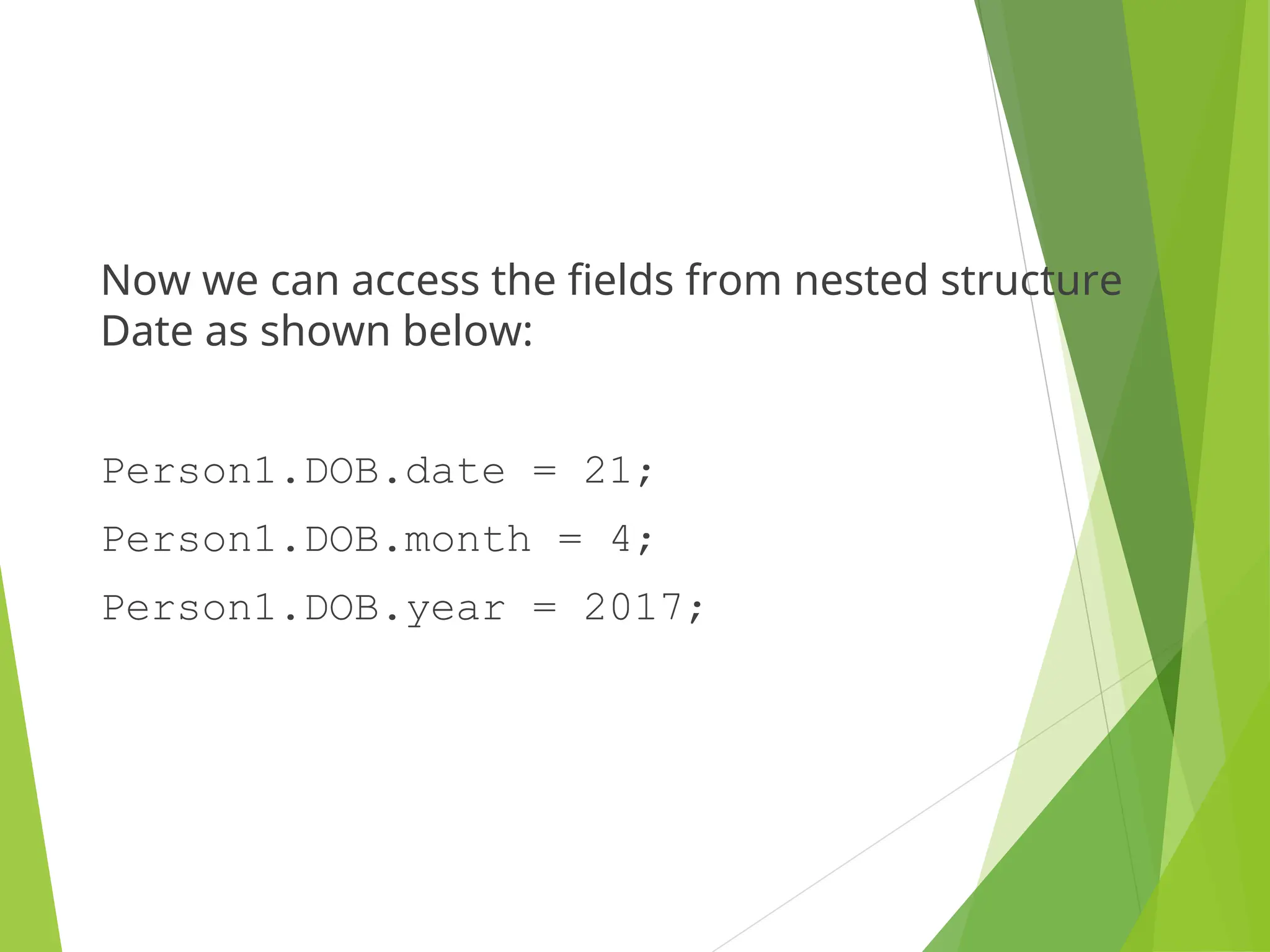 Now we can access the fields from nested structure Date as shown below:

Person1.DOB.date = 21;

Person1.DOB.month = 4;

Person1.DOB.year = 2017;